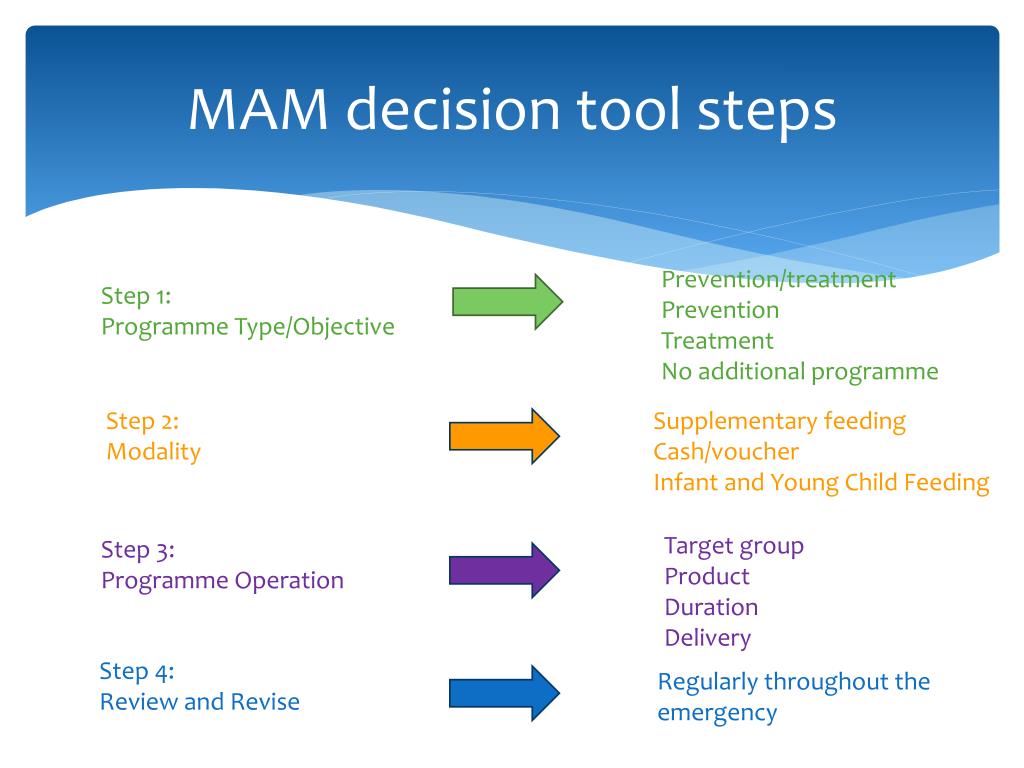 MAM decision tool steps

Step 1:
Programme Type/Objective

Prevention/treatment
Prevention
Treatment
No additional programme

Step 2:
Modality

Supplementary feeding
Cash/voucher
Infant and Young Child Feeding

Step 3:
Programme Operation

Target group
Product
Duration
Delivery

Step 4:
Review and Revise

Regularly throughout the emergency